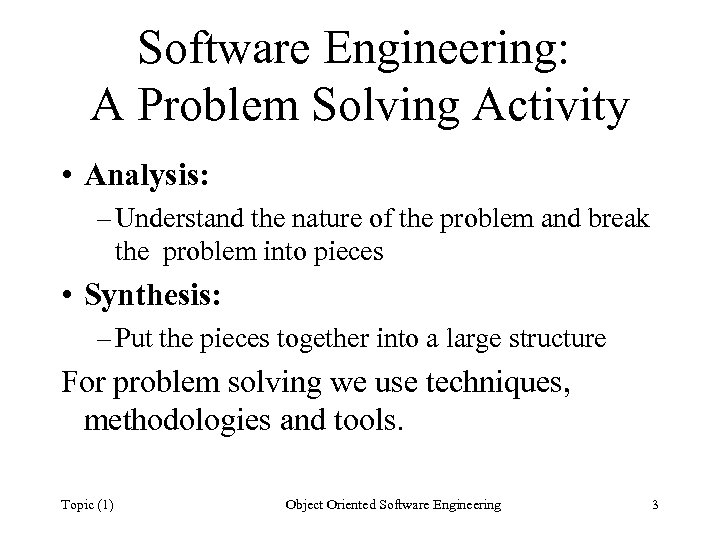 Software Engineering:
A Problem Solving Activity

• Analysis:
– Understand the nature of the problem and break the problem into pieces
• Synthesis:
– Put the pieces together into a large structure

For problem solving we use techniques, methodologies and tools.

Topic (1)
Object Oriented Software Engineering
3